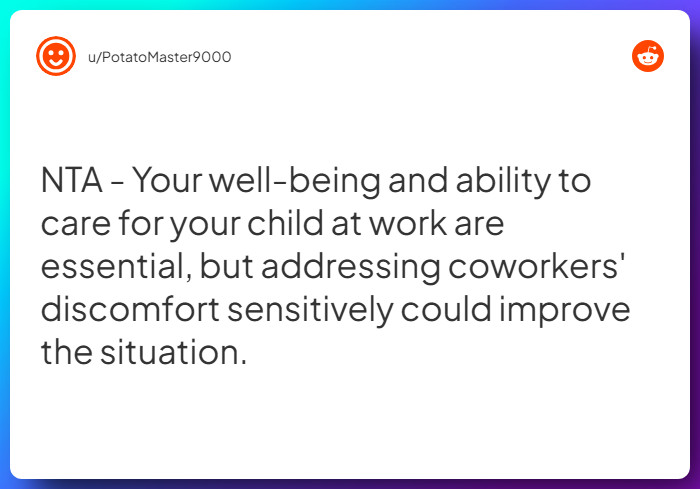 u/PotatoMaster9000

NTA - Your well-being and ability to care for your child at work are essential, but addressing coworkers' discomfort sensitively could improve the situation.